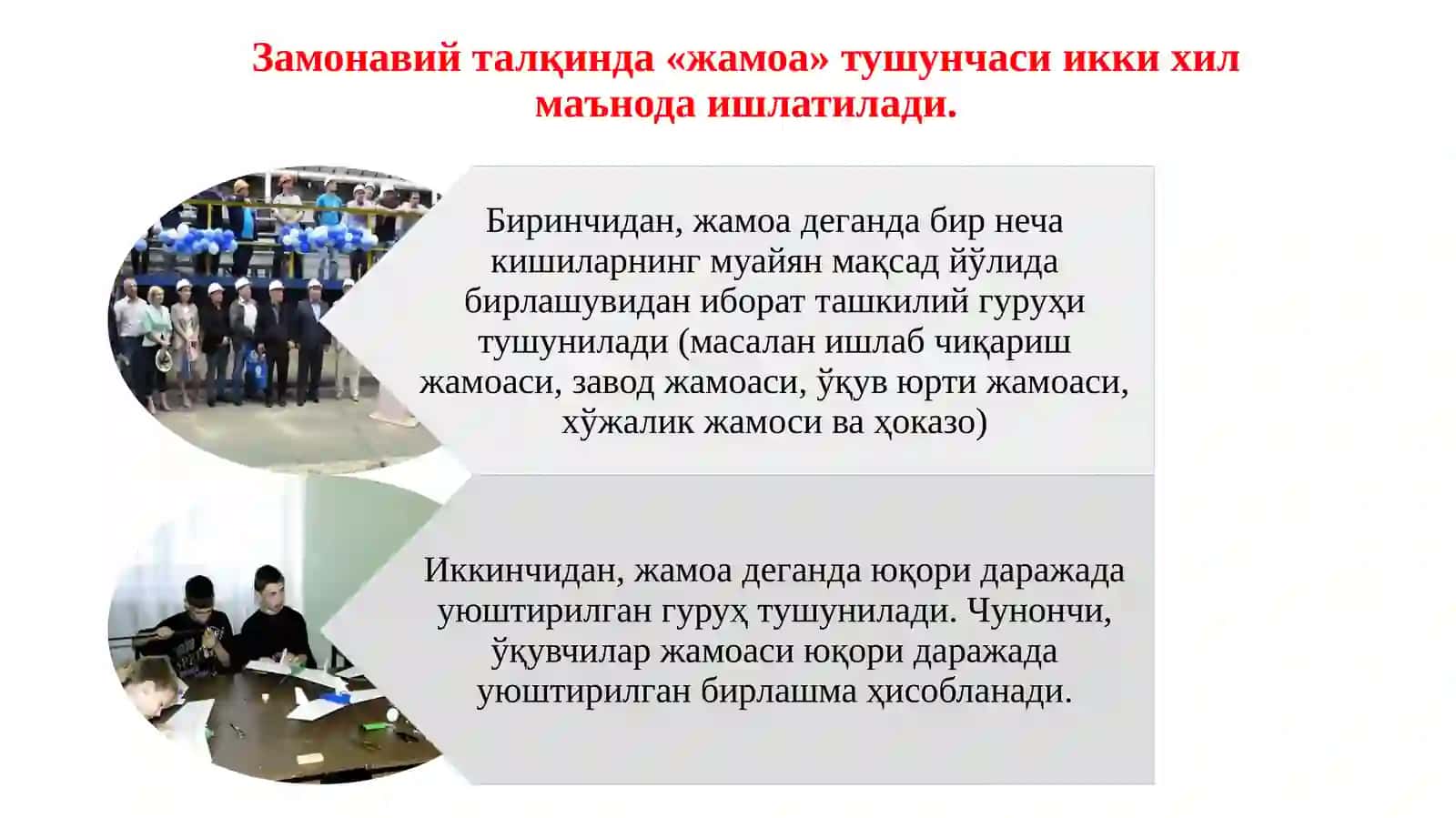 Замонавий талқинда «жамоа» тушунчаси икки хил маънода ишлатилади.

Биринчидан, жамоа деганда бир неча кишиларнинг муайян мақсад йўлида бирлашувидан иборат ташкилий гуруҳи тушунилади (масалан ишлаб чиқариш жамоаси, завод жамоаси, ўқув юрти жамоаси, хўжалик жамоси ва ҳоказо)

Иккинчидан, жамоа деганда юқори даражада уюштирилган гуруҳ тушунилади. Чунончи, ўқувчилар жамоаси юқори даражада уюштирилган бирлашма ҳисобланади.